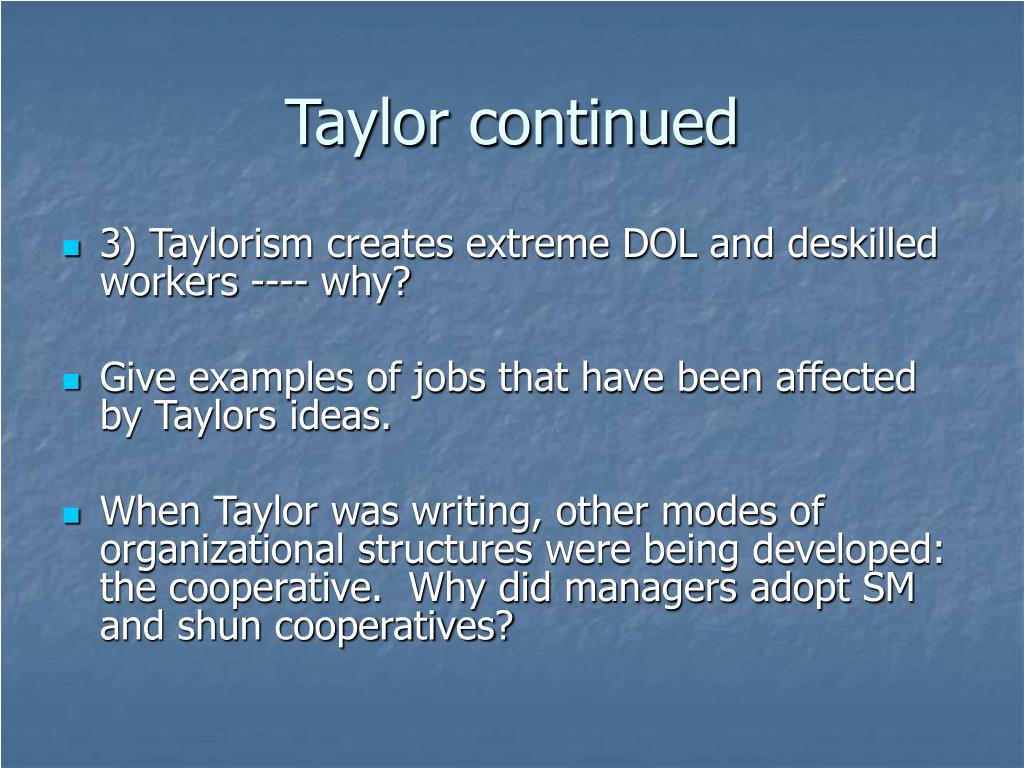 Taylor continued

3) Taylorism creates extreme DOL and deskilled workers ---- why?

Give examples of jobs that have been affected by Taylors ideas.

When Taylor was writing, other modes of organizational structures were being developed: the cooperative.  Why did managers adopt SM and shun cooperatives?